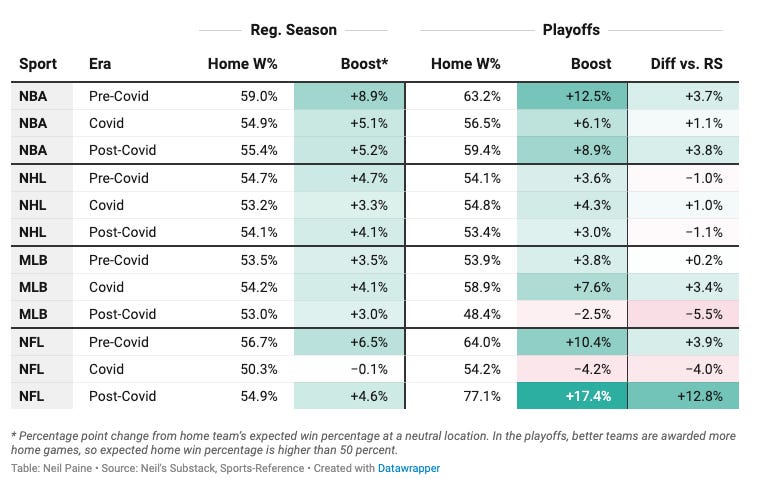 | | | Reg. Season | | Playoffs | | |
|---|---|---|---|---|---|---|
| Sport | Era | Home W% | Boost* | Home W% | Boost | Diff vs. RS |
| NBA | Pre-Covid | 59.0% | +8.9% | 63.2% | +12.5% | +3.7% |
| NBA | Covid | 54.9% | +5.1% | 56.5% | +6.1% | +1.1% |
| NBA | Post-Covid | 55.4% | +5.2% | 59.4% | +8.9% | +3.8% |
| NHL | Pre-Covid | 54.7% | +4.7% | 54.1% | +3.6% | −1.0% |
| NHL | Covid | 53.2% | +3.3% | 54.8% | +4.3% | +1.0% |
| NHL | Post-Covid | 54.1% | +4.1% | 53.4% | +3.0% | −1.1% |
| MLB | Pre-Covid | 53.5% | +3.5% | 53.9% | +3.8% | +0.2% |
| MLB | Covid | 54.2% | +4.1% | 58.9% | +7.6% | +3.4% |
| MLB | Post-Covid | 53.0% | +3.0% | 48.4% | −2.5% | −5.5% |
| NFL | Pre-Covid | 56.7% | +6.5% | 64.0% | +10.4% | +3.9% |
| NFL | Covid | 50.3% | −0.1% | 54.2% | −4.2% | −4.0% |
| NFL | Post-Covid | 54.9% | +4.6% | 77.1% | +17.4% | +12.8% |

* Percentage point change from home team's expected win percentage at a neutral location. In the playoffs, better teams are awarded more home games, so expected home win percentage is higher than 50 percent.

Table: Neil Paine • Source: Neil's Substack, Sports-Reference • Created with Datawrapper